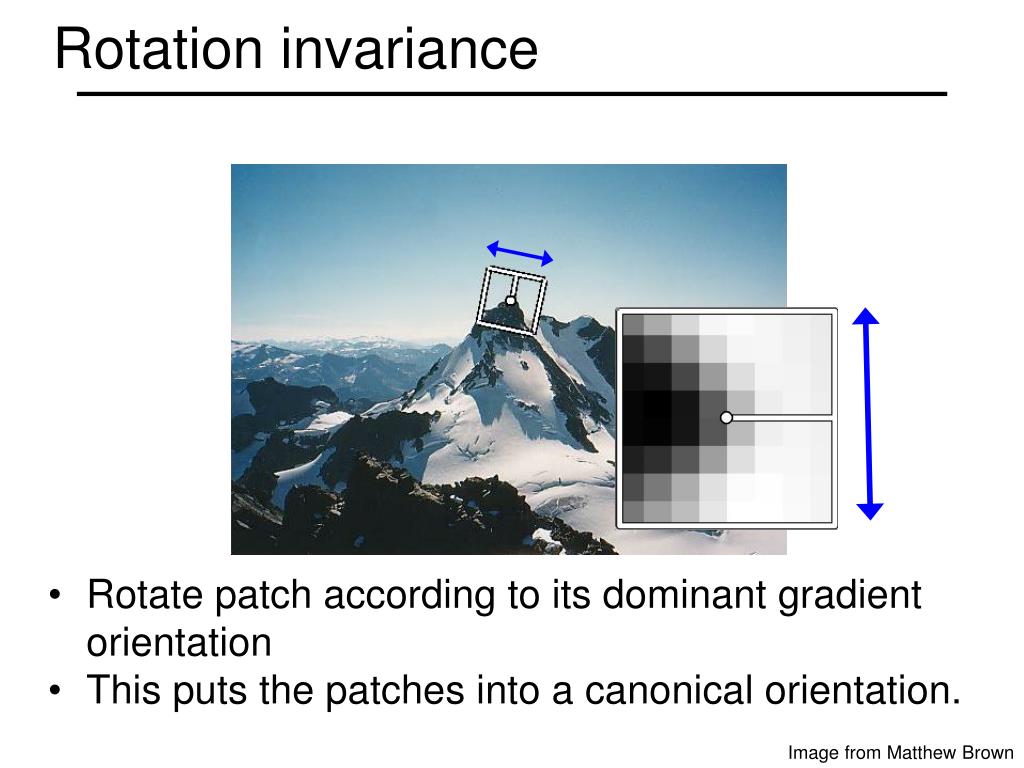 Rotation invariance

• Rotate patch according to its dominant gradient orientation
• This puts the patches into a canonical orientation.

Image from Matthew Brown